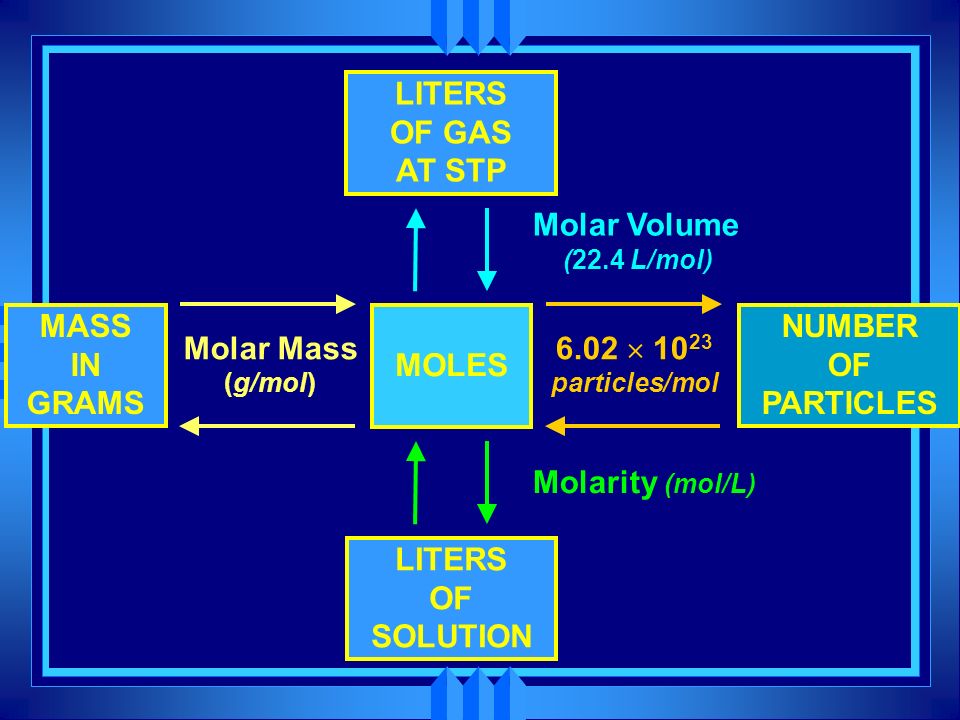 LITERS OF GAS AT STP

Molar Volume (22.4 L/mol)

MASS IN GRAMS

Molar Mass (g/mol)

MOLES

$6.02 \times 10^{23}$ particles/mol

NUMBER OF PARTICLES

Molarity (mol/L)

LITERS OF SOLUTION